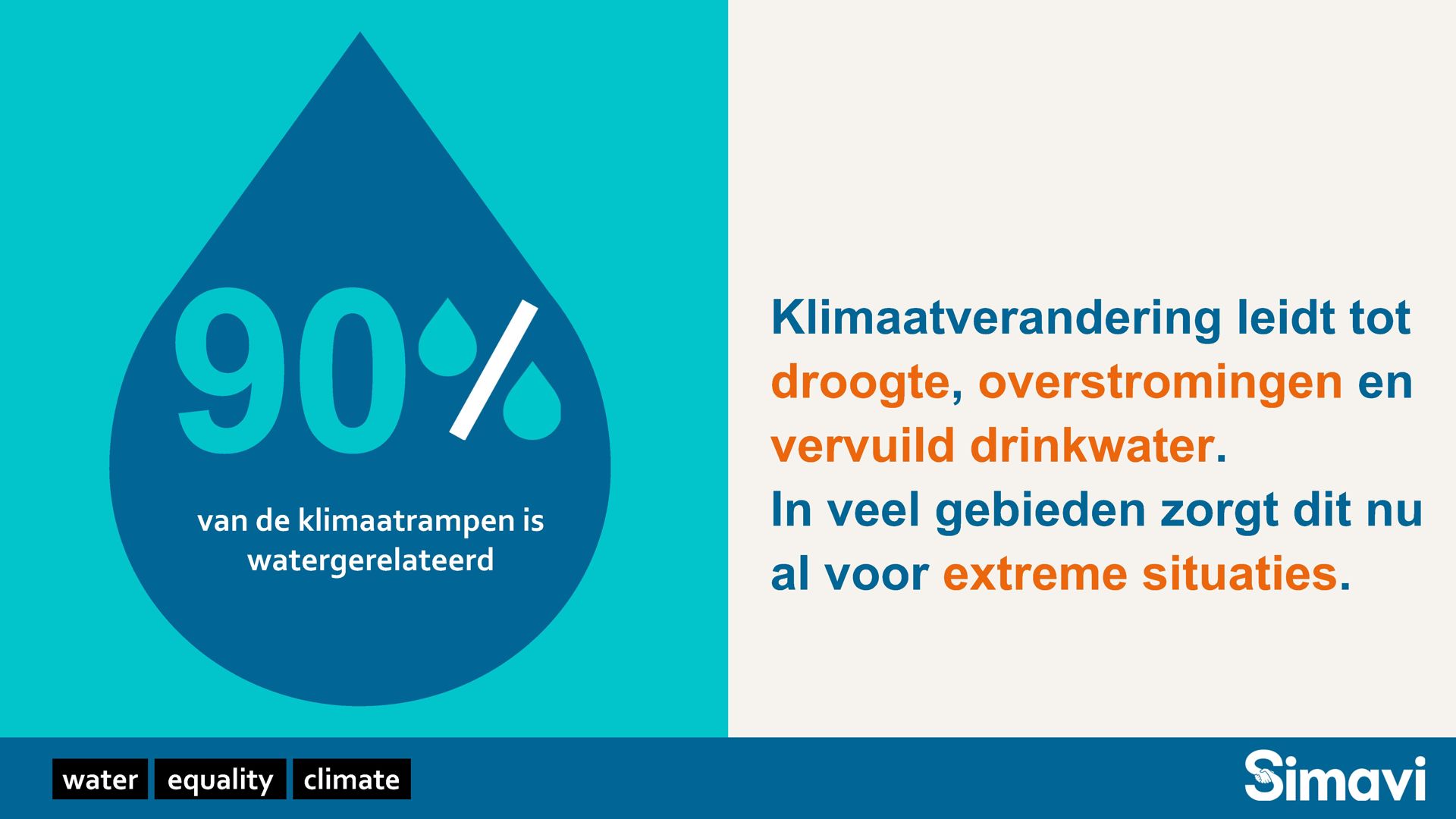 90%

van de klimaatrampen is watergerelateerd

Klimaatverandering leidt tot droogte, overstromingen en vervuild drinkwater.
In veel gebieden zorgt dit nu al voor extreme situaties.

water equality climate

Simavi